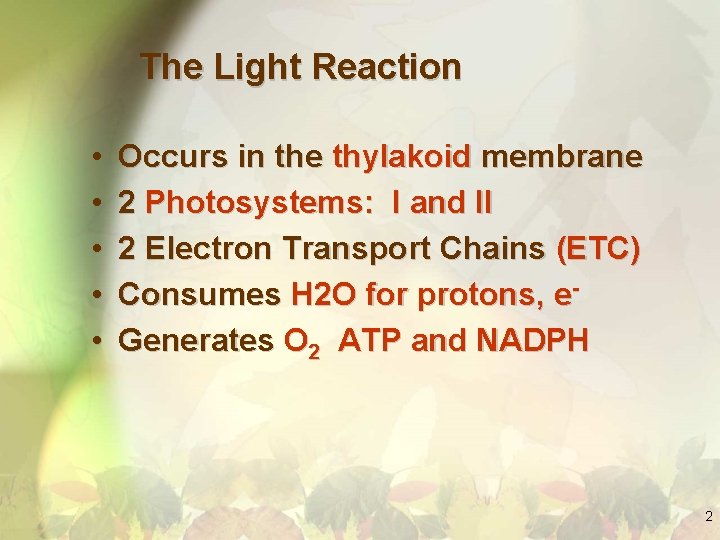 The Light Reaction

• Occurs in the thylakoid membrane
• 2 Photosystems: I and II
• 2 Electron Transport Chains (ETC)
• Consumes H2O for protons, $e^-$
• Generates $O_2$ ATP and NADPH

2